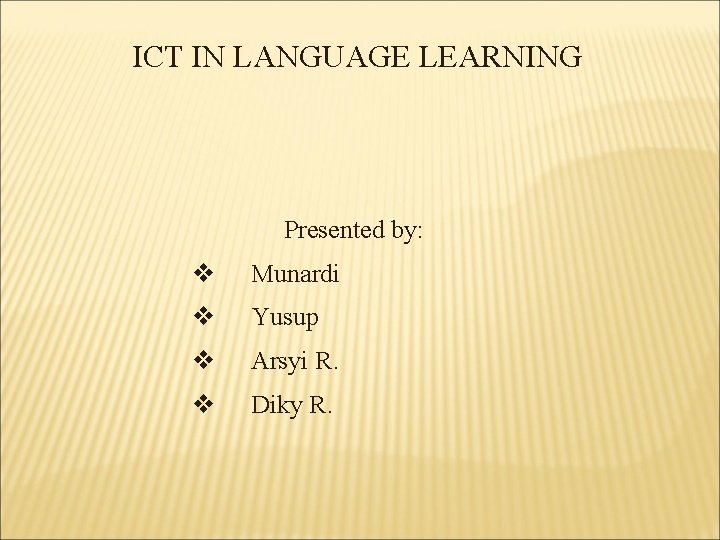 ICT IN LANGUAGE LEARNING

Presented by:

❖ Munardi
❖ Yusup
❖ Arsyi R.
❖ Diky R.